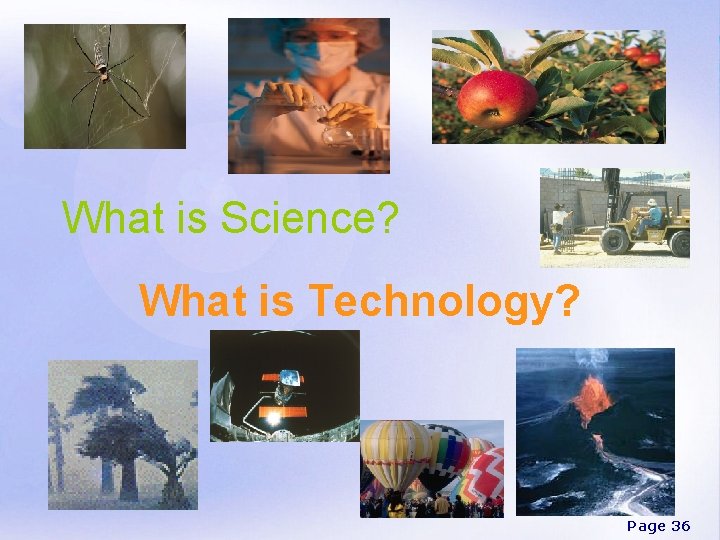 What is Science?

What is Technology?

Page 36